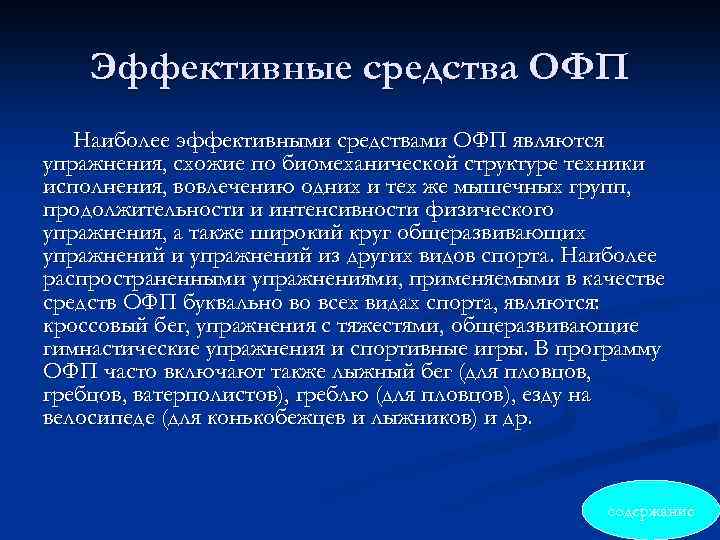 Эффективные средства ОФП

Наиболее эффективными средствами ОФП являются упражнения, схожие по биомеханической структуре техники исполнения, вовлечению одних и тех же мышечных групп, продолжительности и интенсивности физического упражнения, а также широкий круг общеразвивающих упражнений и упражнений из других видов спорта. Наиболее распространенными упражнениями, применяемыми в качестве средств ОФП буквально во всех видах спорта, являются: кроссовый бег, упражнения с тяжестями, общеразвивающие гимнастические упражнения и спортивные игры. В программу ОФП часто включают также лыжный бег (для пловцов, гребцов, ватерполистов), греблю (для пловцов), езду на велосипеде (для конькобежцев и лыжников) и др.

содержание